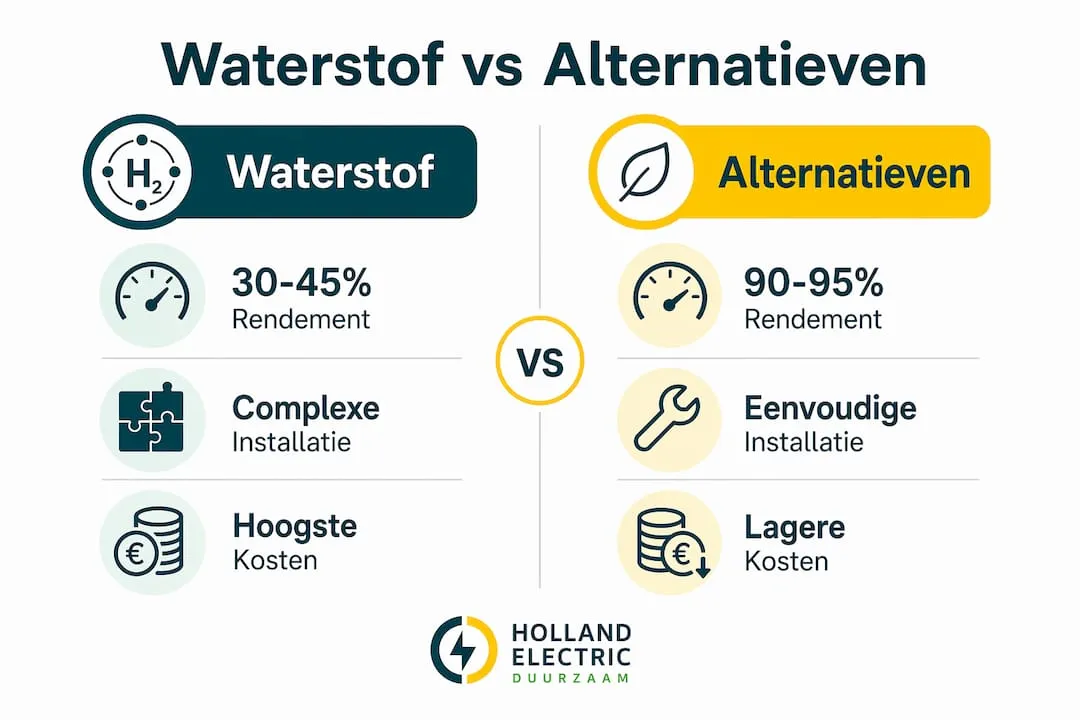 Waterstof vs Alternatieven

$H_2$ Waterstof

30-45%
Rendement

Complexe
Installatie

Hoogste
Kosten

VS

Alternatieven

90-95%
Rendement

Eenvoudige
Installatie

Lagere
Kosten

HOLLAND
ELECTRIC
DUURZAAM